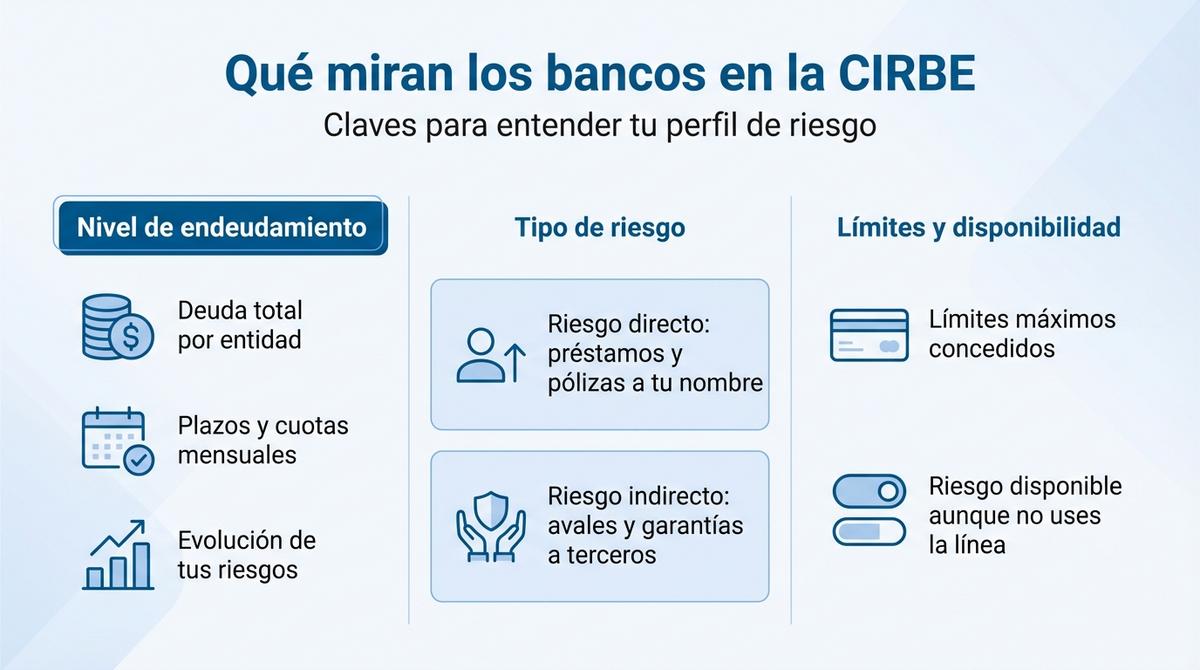 Qué miran los bancos en la CIRBE
Claves para entender tu perfil de riesgo

Nivel de endeudamiento

Deuda total por entidad

Plazos y cuotas mensuales

Evolución de tus riesgos

Tipo de riesgo

Riesgo directo: préstamos y pólizas a tu nombre

Riesgo indirecto: avales y garantías a terceros

Límites y disponibilidad

Límites máximos concedidos

Riesgo disponible aunque no uses la línea